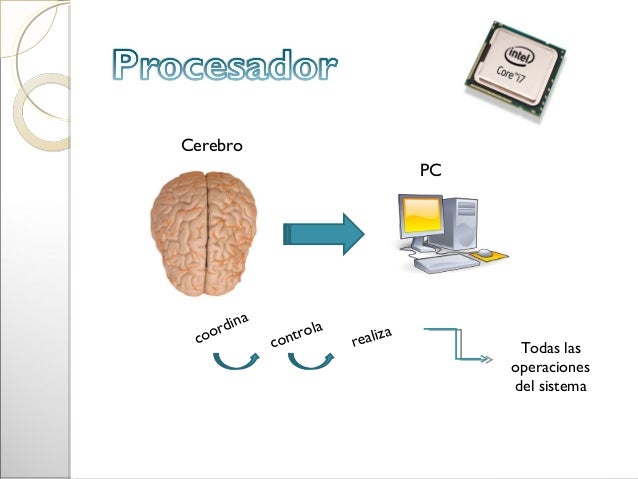 Procesador

intel
Core i7

Cerebro

PC

coordina

controla

realiza

Todas las operaciones del sistema